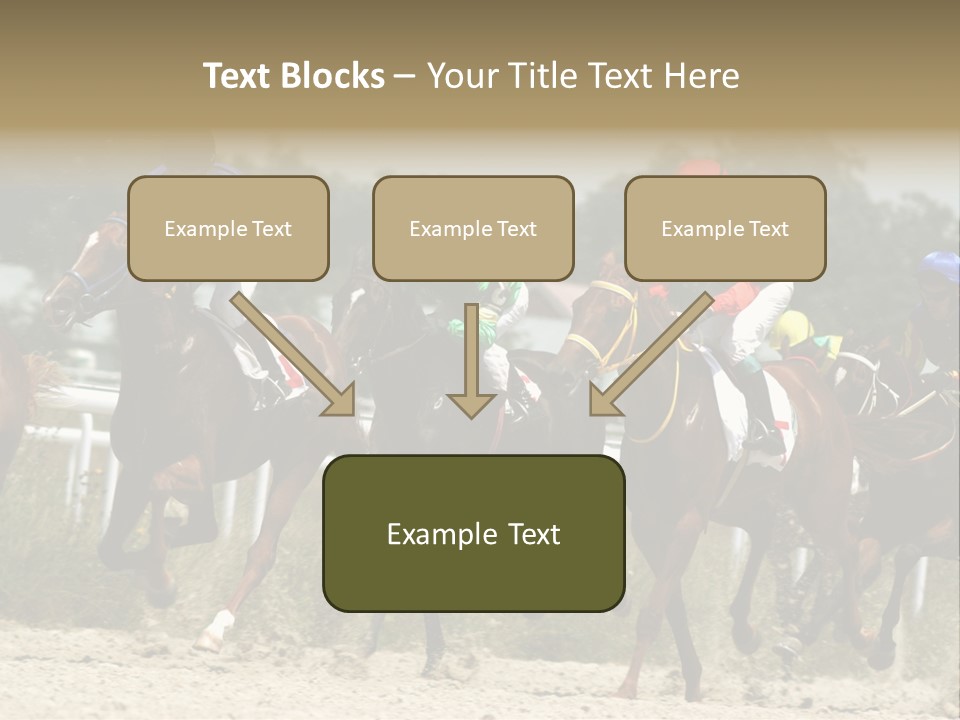 Text Blocks – Your Title Text Here

Example Text

Example Text

Example Text

Example Text